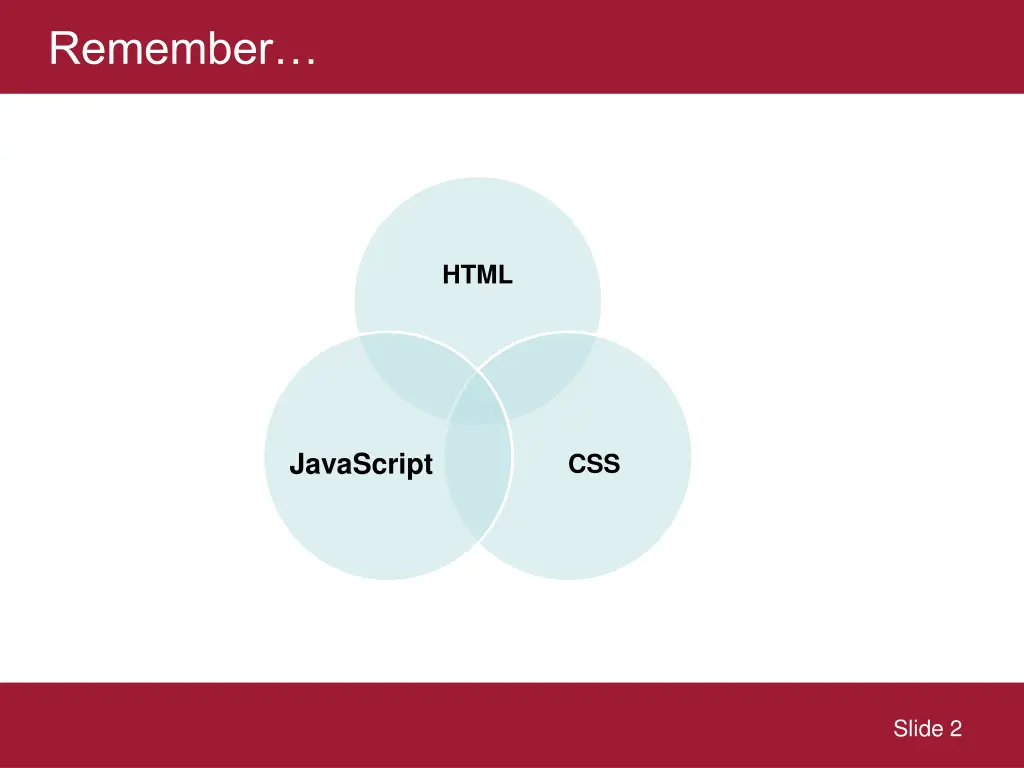 Remember…

HTML

JavaScript

CSS

Slide 2